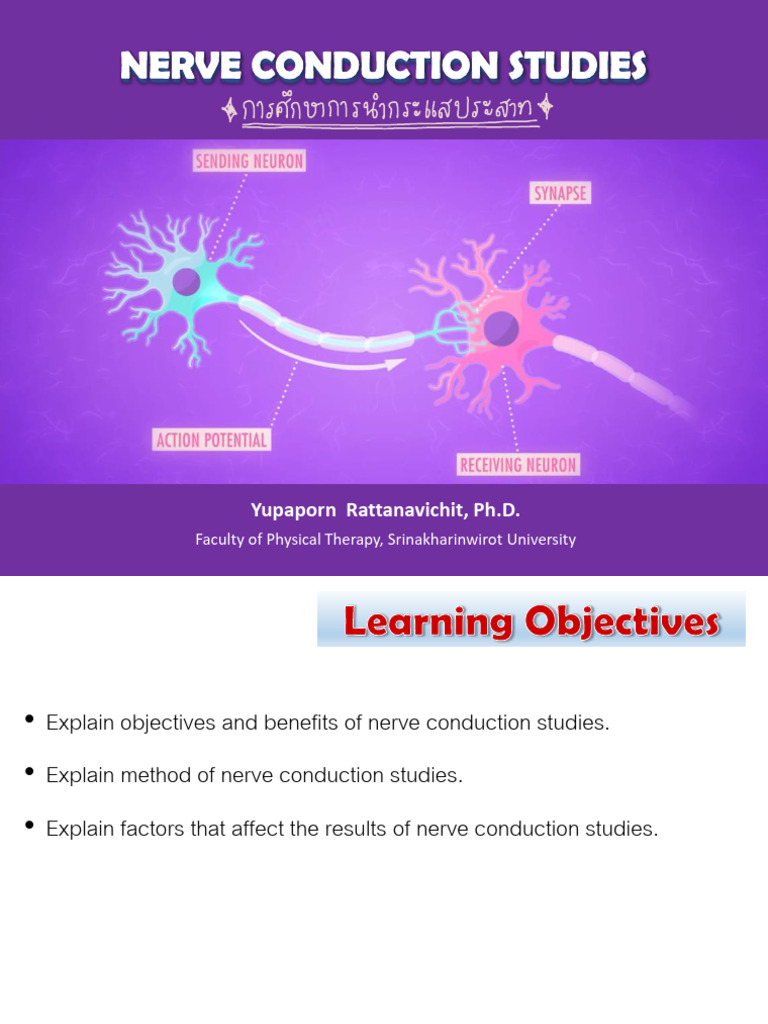 NERVE CONDUCTION STUDIES

การศึกษาการนำกระแสประสาท

SENDING NEURON

SYNAPSE

ACTION POTENTIAL

RECEIVING NEURON

Yupaporn Rattanavichit, Ph.D.

Faculty of Physical Therapy, Srinakharinwirot University

Learning Objectives

• Explain objectives and benefits of nerve conduction studies.

• Explain method of nerve conduction studies.

• Explain factors that affect the results of nerve conduction studies.